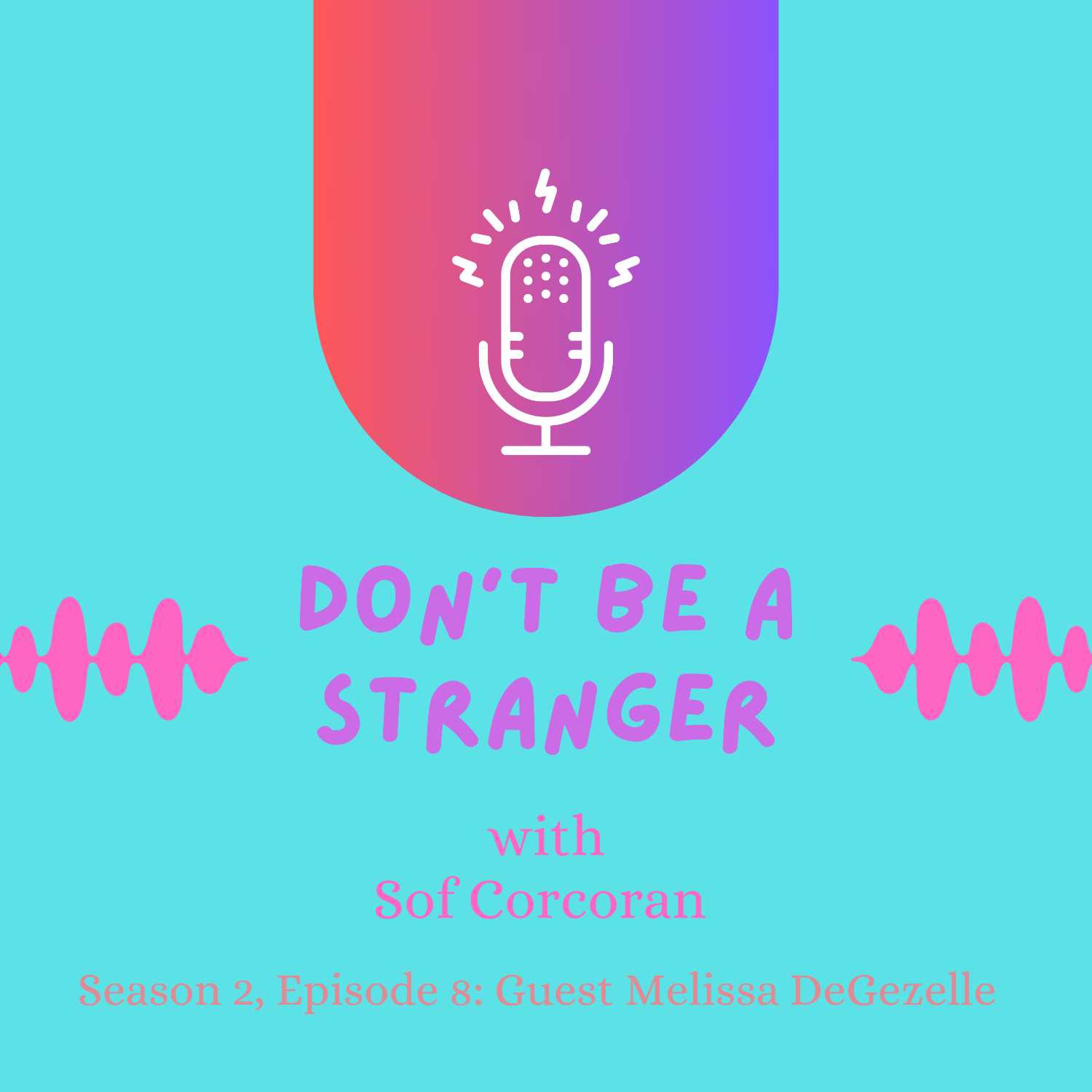 DON'T BE A STRANGER

with
Sof Corcoran

Season 2, Episode 8: Guest Melissa DeGezelle